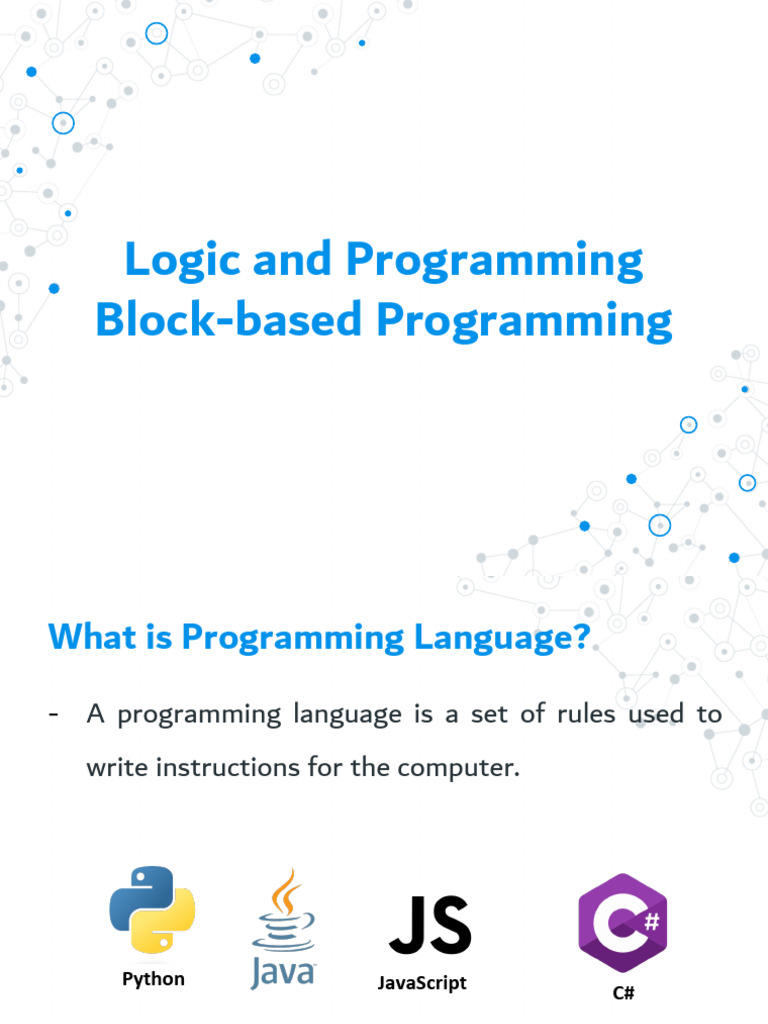 Logic and Programming
Block-based Programming

What is Programming Language?

- A programming language is a set of rules used to write instructions for the computer.

Python

Java

JS

JavaScript

C#

C#